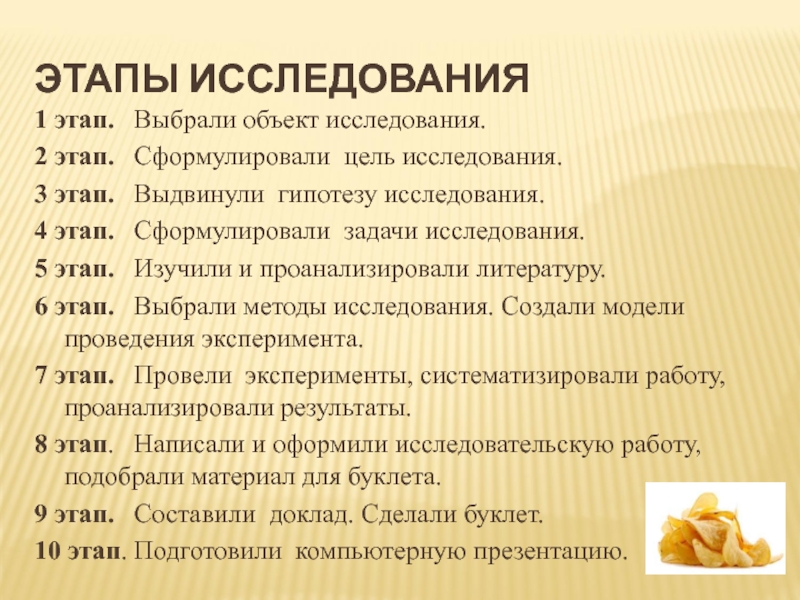 ЭТАПЫ ИССЛЕДОВАНИЯ

1 этап. Выбрали объект исследования.

2 этап. Сформулировали цель исследования.

3 этап. Выдвинули гипотезу исследования.

4 этап. Сформулировали задачи исследования.

5 этап. Изучили и проанализировали литературу.

6 этап. Выбрали методы исследования. Создали модели проведения эксперимента.

7 этап. Провели эксперименты, систематизировали работу, проанализировали результаты.

8 этап. Написали и оформили исследовательскую работу, подобрали материал для буклета.

9 этап. Составили доклад. Сделали буклет.

10 этап. Подготовили компьютерную презентацию.